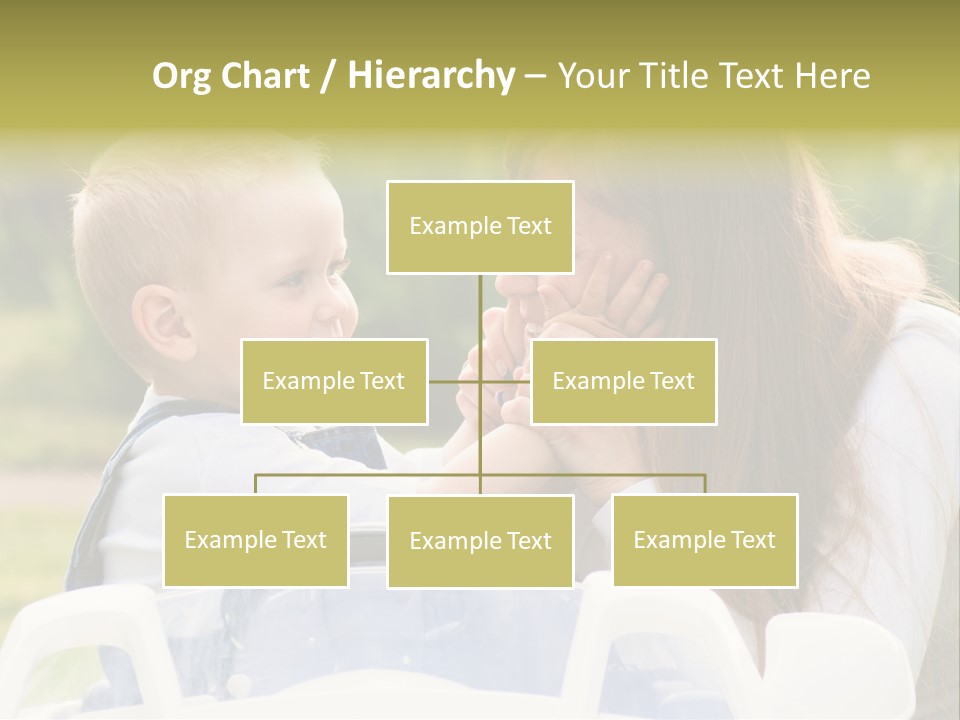 Org Chart / Hierarchy – Your Title Text Here

Example Text

Example Text

Example Text

Example Text

Example Text

Example Text